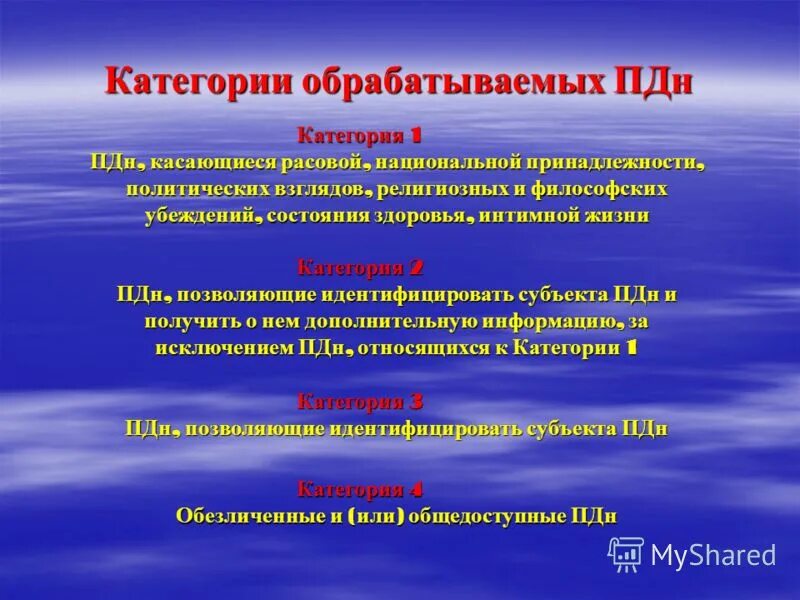 Категории обрабатываемых ПДн

Категория 1
ПДн, касающиеся расовой, национальной принадлежности, политических взглядов, религиозных и философских убеждений, состояния здоровья, интимной жизни

Категория 2
ПДн, позволяющие идентифицировать субъекта ПДн и получить о нем дополнительную информацию, за исключением ПДн, относящихся к Категории 1

Категория 3
ПДн, позволяющие идентифицировать субъекта ПДн

Категория 4
Обезличенные и (или) общедоступные ПДн

MyShared